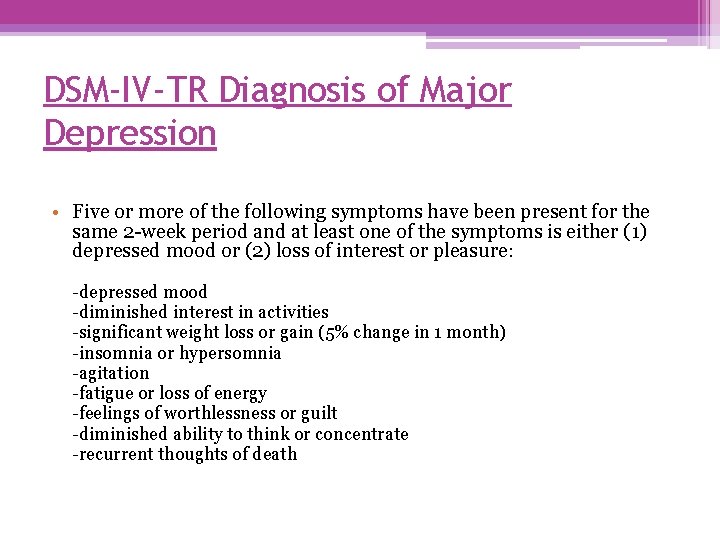 DSM-IV-TR Diagnosis of Major Depression

• Five or more of the following symptoms have been present for the same 2-week period and at least one of the symptoms is either (1) depressed mood or (2) loss of interest or pleasure:

-depressed mood
-diminished interest in activities
-significant weight loss or gain (5% change in 1 month)
-insomnia or hypersomnia
-agitation
-fatigue or loss of energy
-feelings of worthlessness or guilt
-diminished ability to think or concentrate
-recurrent thoughts of death